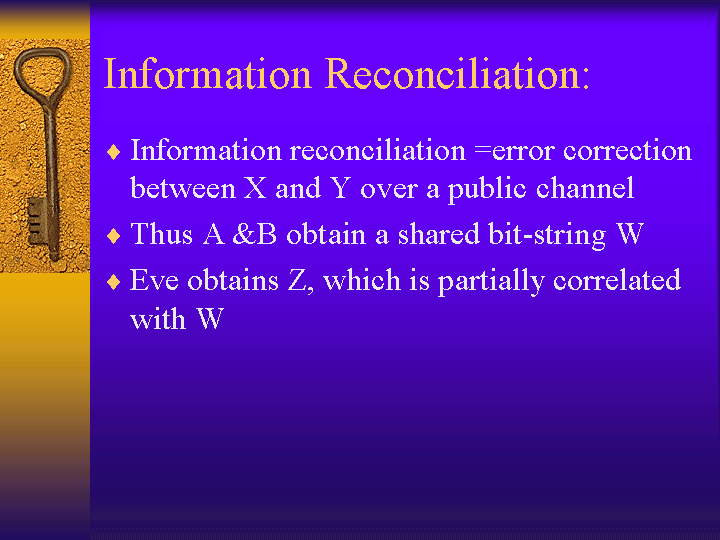 Information Reconciliation:

♦ Information reconciliation =error correction between X and Y over a public channel

♦ Thus A &B obtain a shared bit-string W

♦ Eve obtains Z, which is partially correlated with W